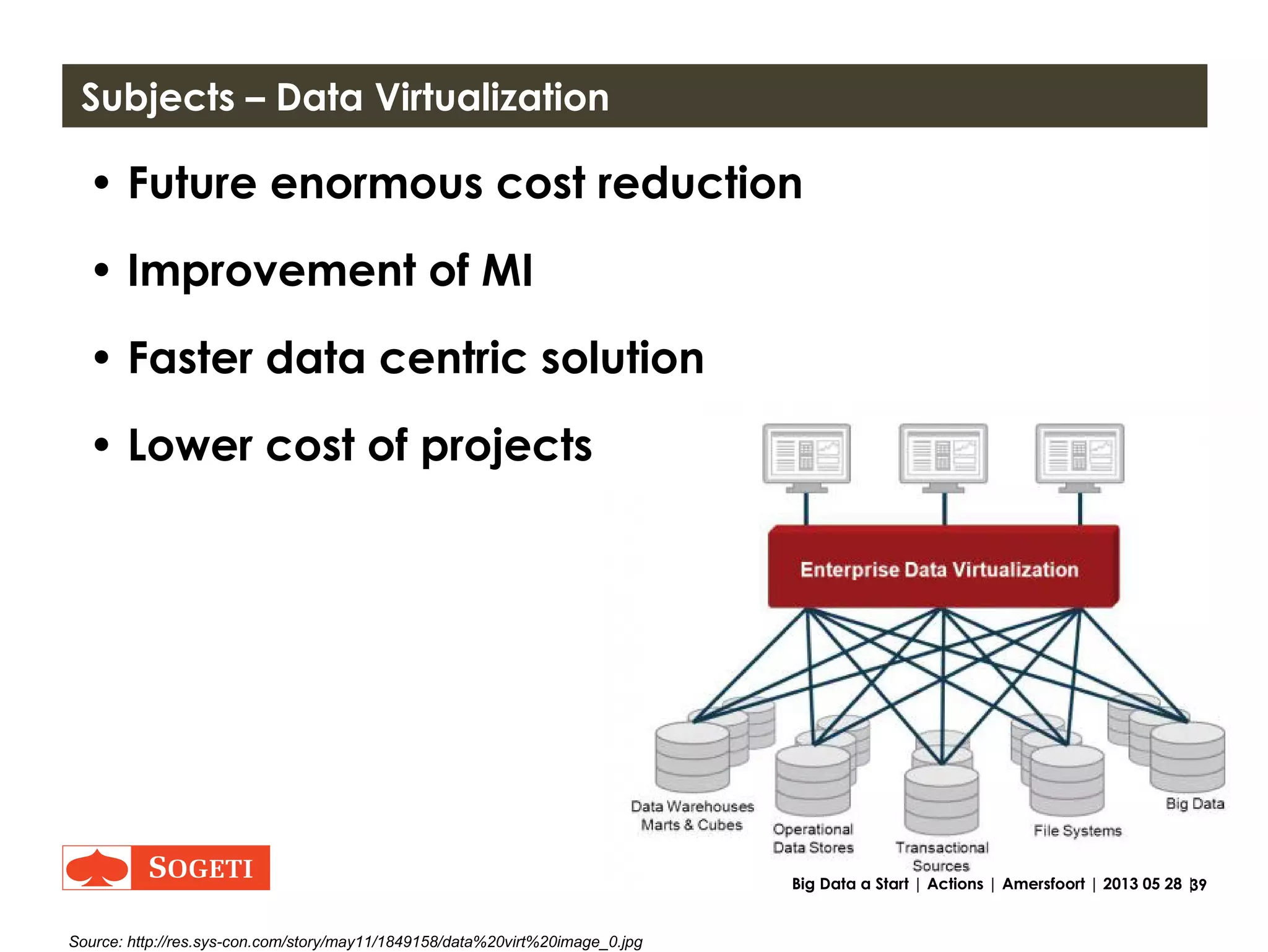 Subjects – Data Virtualization

• Future enormous cost reduction

• Improvement of MI

• Faster data centric solution

• Lower cost of projects

Enterprise Data Virtualization

Data Warehouses Marts & Cubes

Operational Data Stores

Transactional Sources

File Systems

Big Data

SOGETI

Big Data a Start | Actions | Amersfoort | 2013 05 28 | 39

Source: http://res.sys-con.com/story/may11/1849158/data%20virt%20image_0.jpg